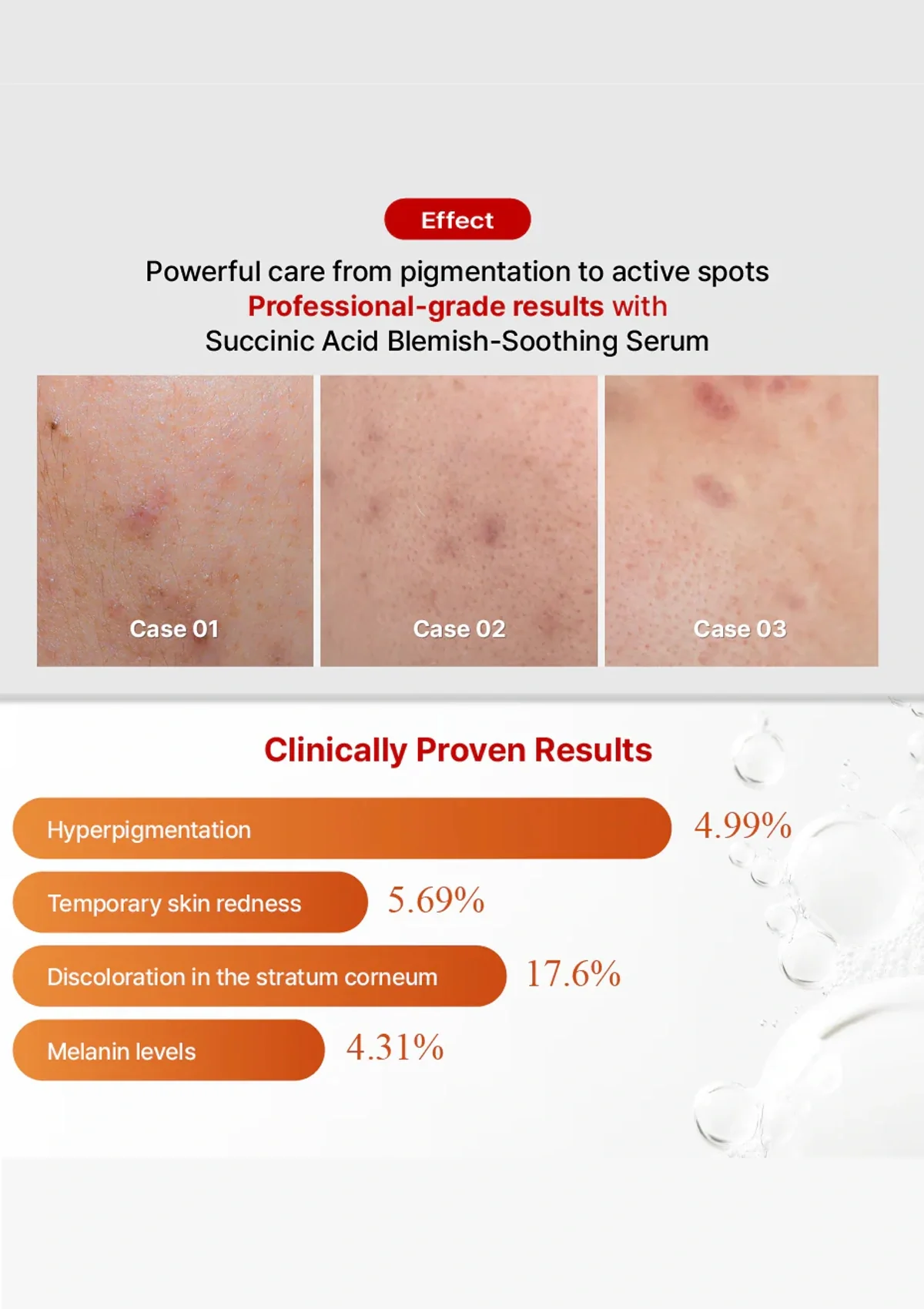 Effect

Powerful care from pigmentation to active spots
Professional-grade results with
Succinic Acid Blemish-Soothing Serum

Case 01

Case 02

Case 03

Clinically Proven Results

Hyperpigmentation 4.99%

Temporary skin redness 5.69%

Discoloration in the stratum corneum 17.6%

Melanin levels 4.31%